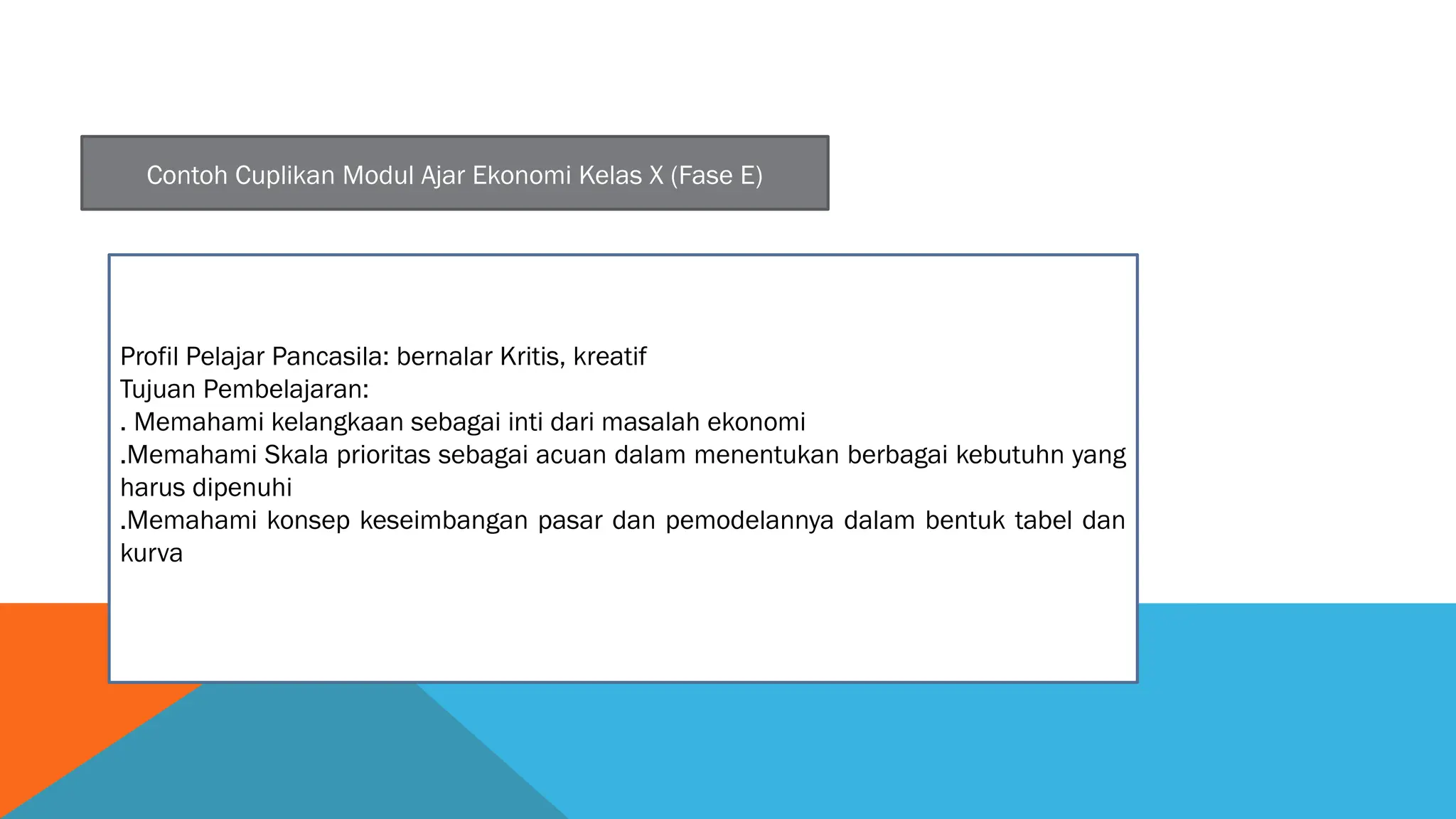 Contoh Cuplikan Modul Ajar Ekonomi Kelas X (Fase E)

Profil Pelajar Pancasila: bernalar Kritis, kreatif
Tujuan Pembelajaran:
. Memahami kelangkaan sebagai inti dari masalah ekonomi
.Memahami Skala prioritas sebagai acuan dalam menentukan berbagai kebutuhn yang harus dipenuhi
.Memahami konsep keseimbangan pasar dan pemodelannya dalam bentuk tabel dan kurva